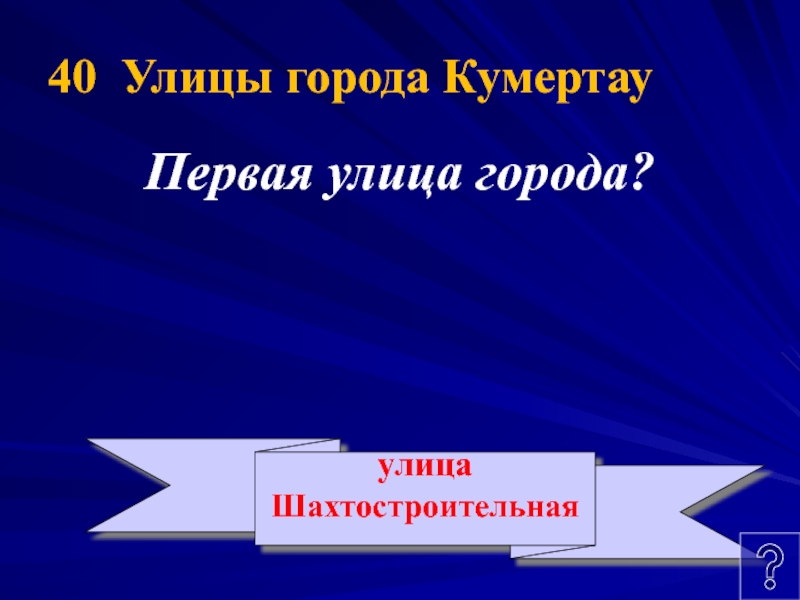 40 Улицы города Кумертау

Первая улица города?

улица
Шахтостроительная

?